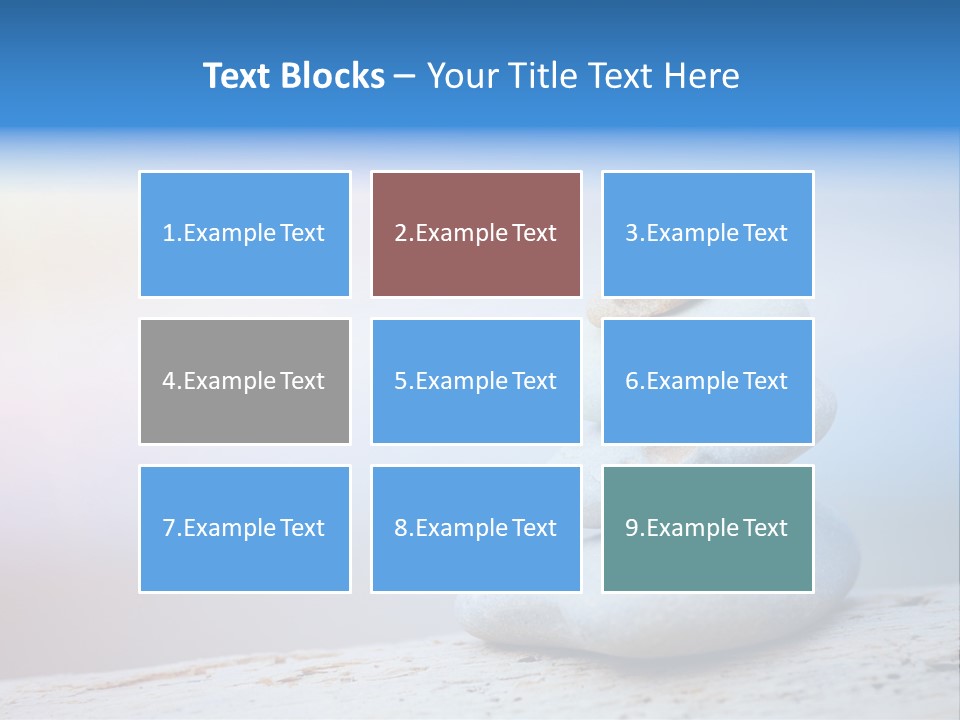 Text Blocks – Your Title Text Here

1.Example Text

2.Example Text

3.Example Text

4.Example Text

5.Example Text

6.Example Text

7.Example Text

8.Example Text

9.Example Text